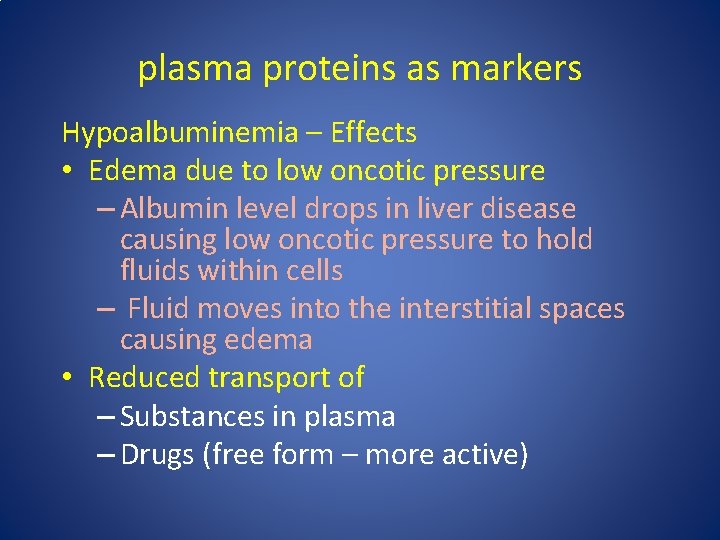 plasma proteins as markers

Hypoalbuminemia – Effects

• Edema due to low oncotic pressure
– Albumin level drops in liver disease causing low oncotic pressure to hold fluids within cells
– Fluid moves into the interstitial spaces causing edema

• Reduced transport of
– Substances in plasma
– Drugs (free form – more active)